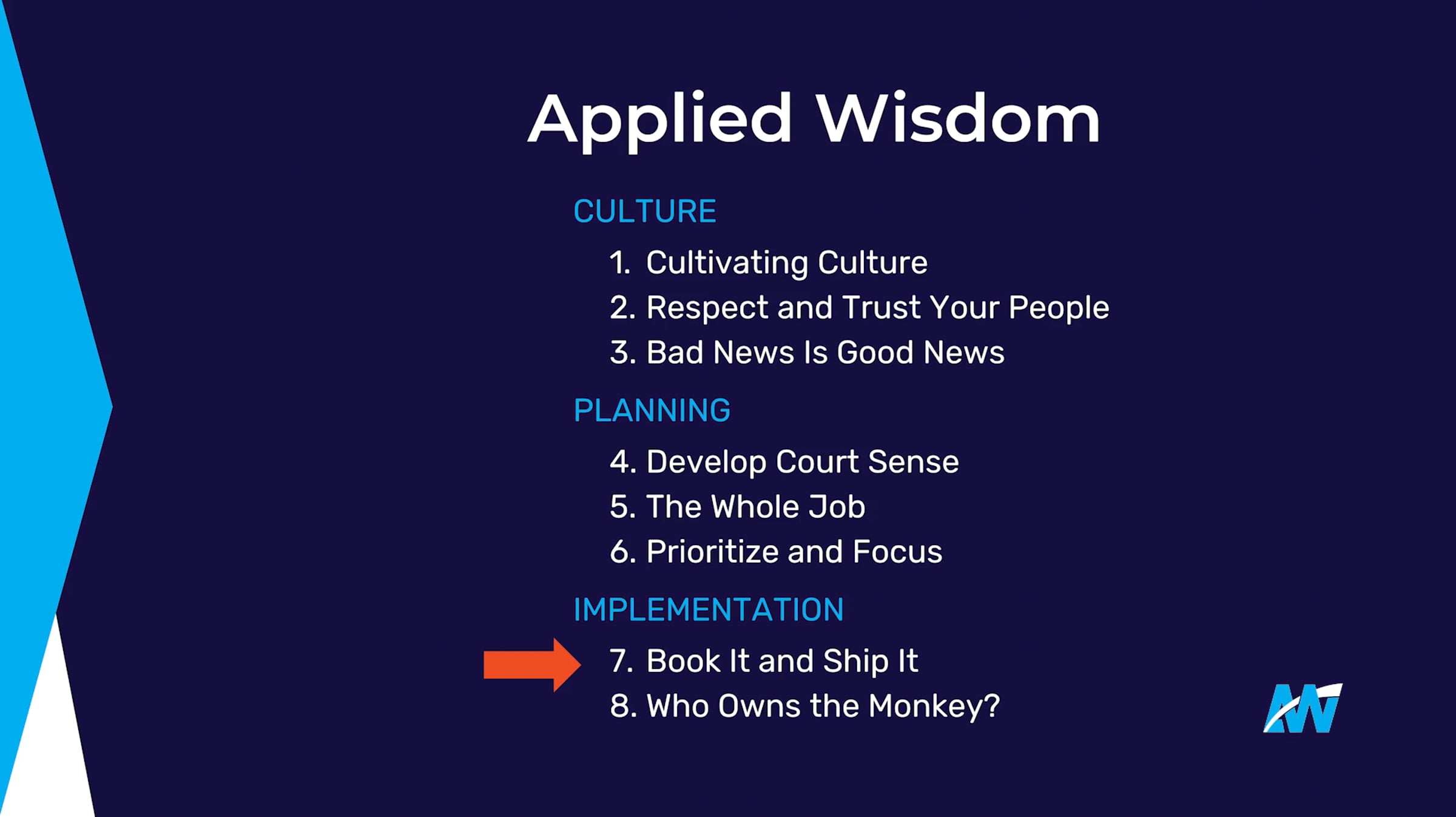 Applied Wisdom

CULTURE

1. Cultivating Culture
2. Respect and Trust Your People
3. Bad News Is Good News

PLANNING

4. Develop Court Sense
5. The Whole Job
6. Prioritize and Focus

IMPLEMENTATION

7. Book It and Ship It
8. Who Owns the Monkey?

AW